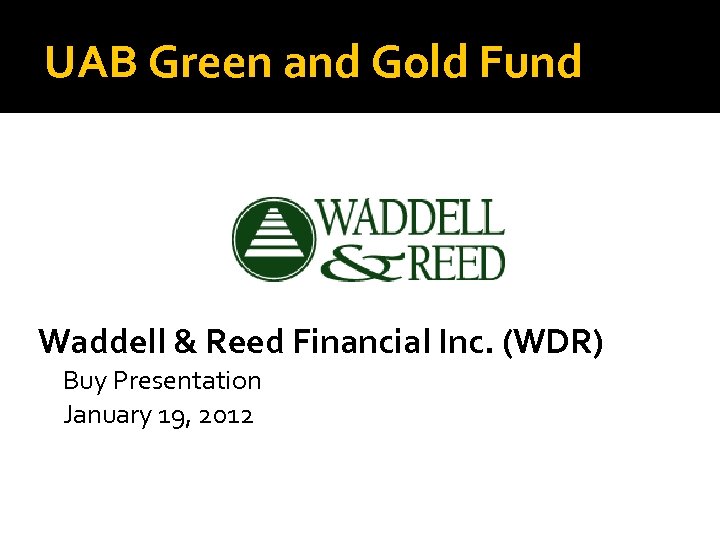 UAB Green and Gold Fund

WADDELL & REED

Waddell & Reed Financial Inc. (WDR)
Buy Presentation
January 19, 2012